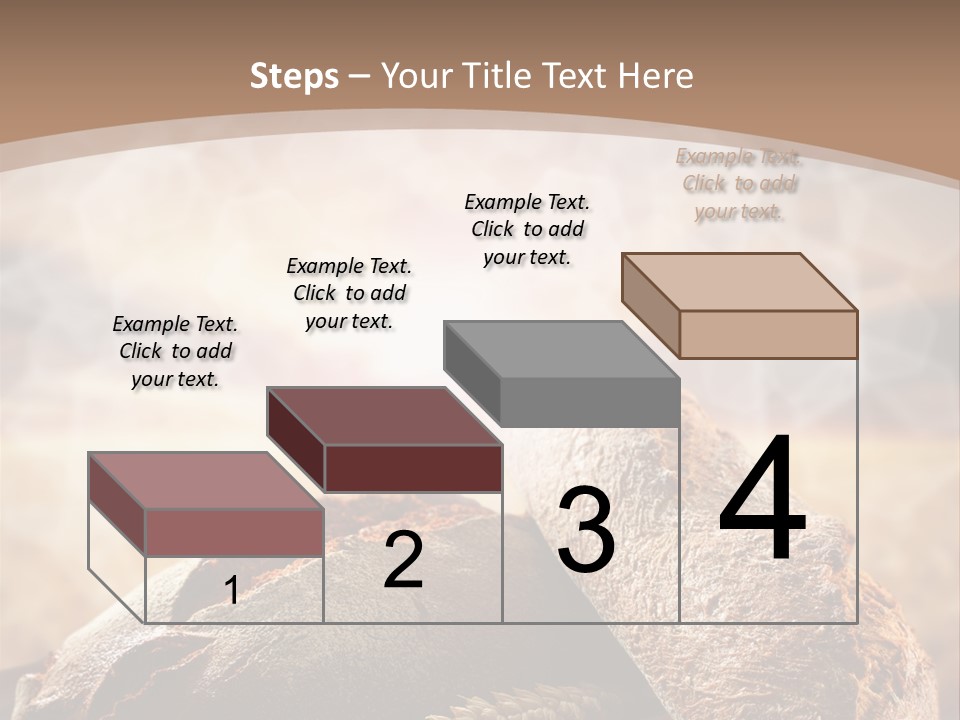 Steps – Your Title Text Here

Example Text. Click to add your text.

Example Text. Click to add your text.

Example Text. Click to add your text.

Example Text. Click to add your text.

1

2

3

4